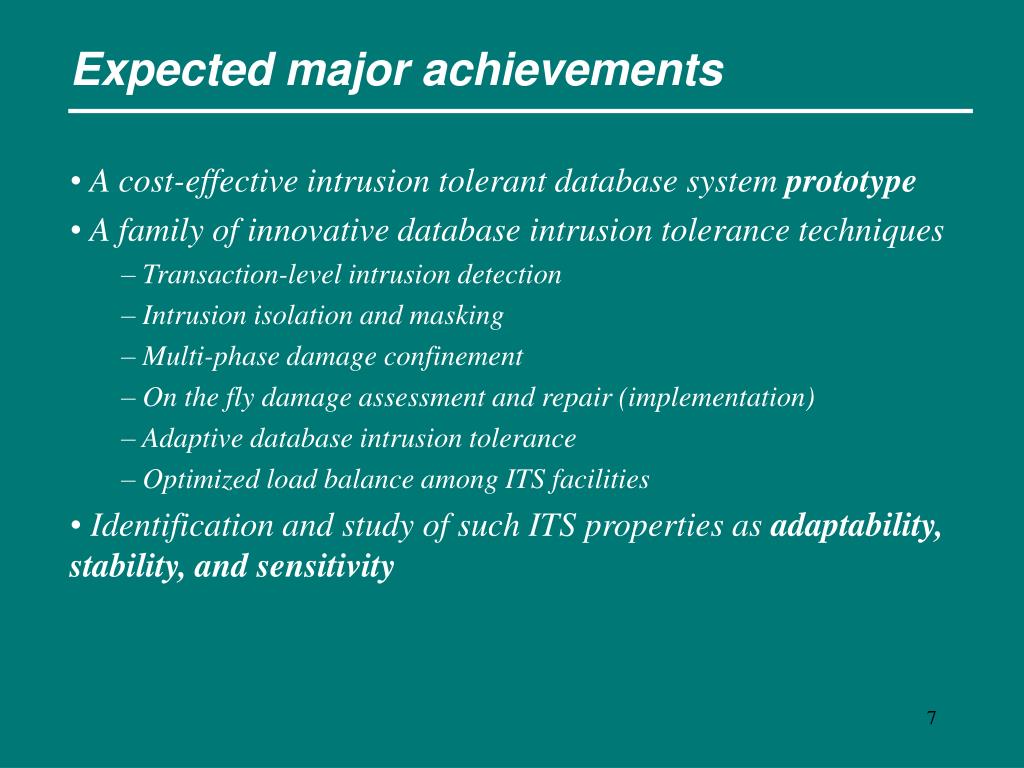 Expected major achievements

• A cost-effective intrusion tolerant database system prototype

• A family of innovative database intrusion tolerance techniques

– Transaction-level intrusion detection

– Intrusion isolation and masking

– Multi-phase damage confinement

– On the fly damage assessment and repair (implementation)

– Adaptive database intrusion tolerance

– Optimized load balance among ITS facilities

• Identification and study of such ITS properties as adaptability, stability, and sensitivity

7